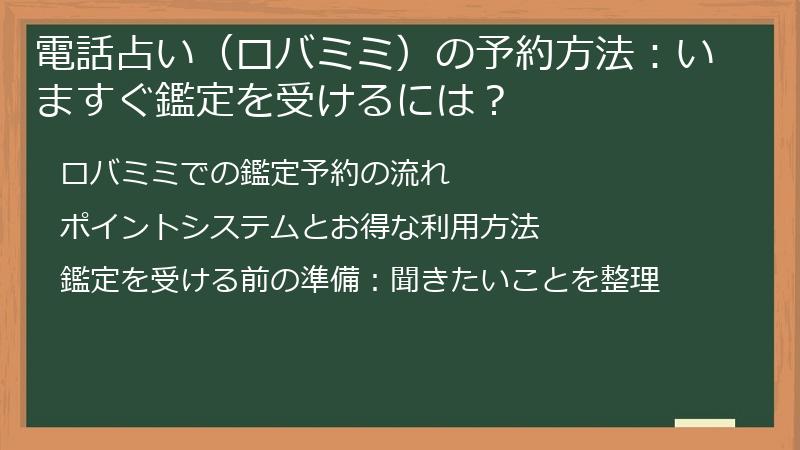 電話占い（ロバミミ）の予約方法：いますぐ鑑定を受けるには？

ロバミミでの鑑定予約の流れ

ポイントシステムとお得な利用方法

鑑定を受ける前の準備：聞きたいことを整理